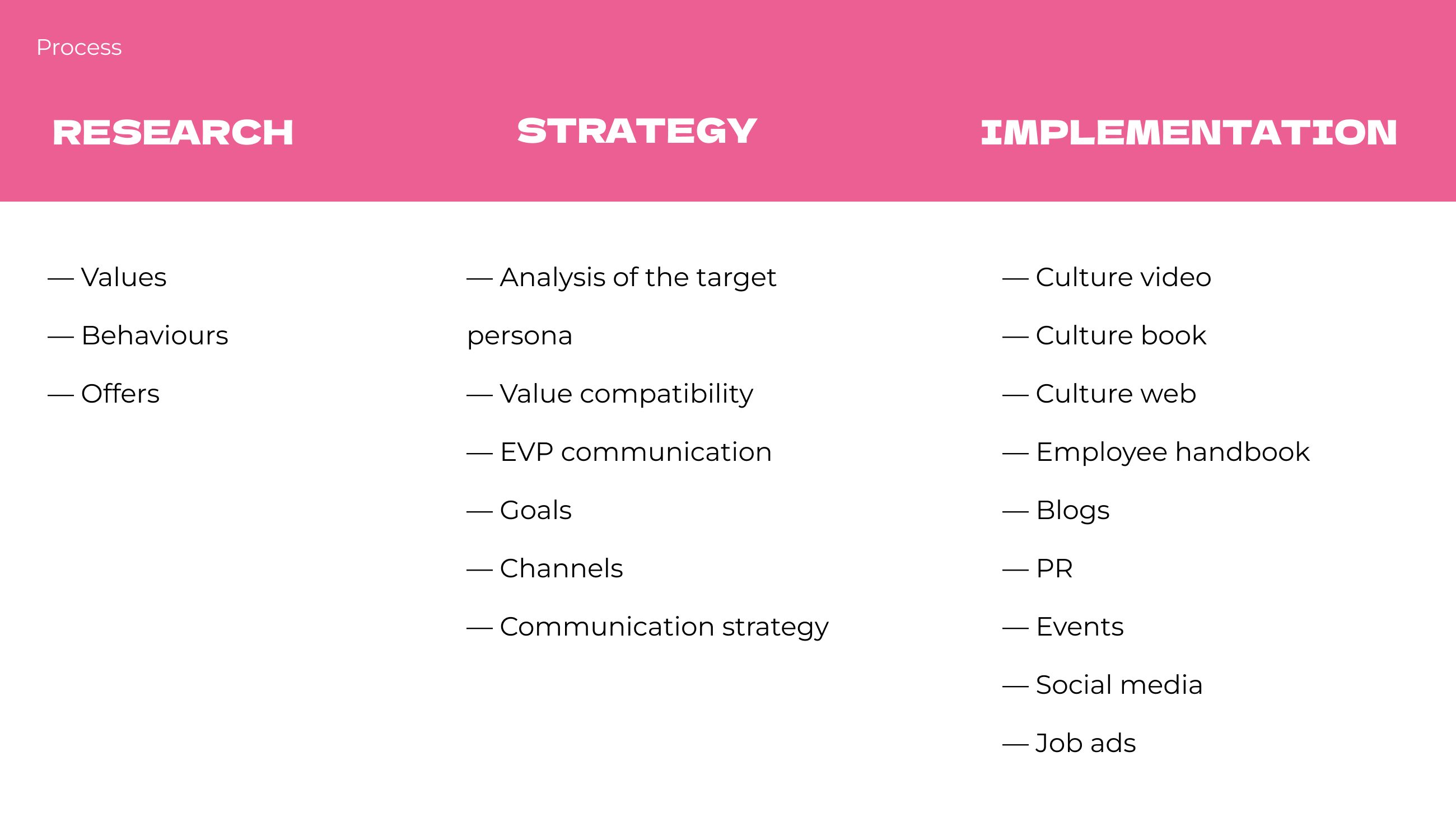 Process

RESEARCH

— Values

— Behaviours

— Offers

STRATEGY

— Analysis of the target persona

— Value compatibility

— EVP communication

— Goals

— Channels

— Communication strategy

IMPLEMENTATION

— Culture video

— Culture book

— Culture web

— Employee handbook

— Blogs

— PR

— Events

— Social media

— Job ads